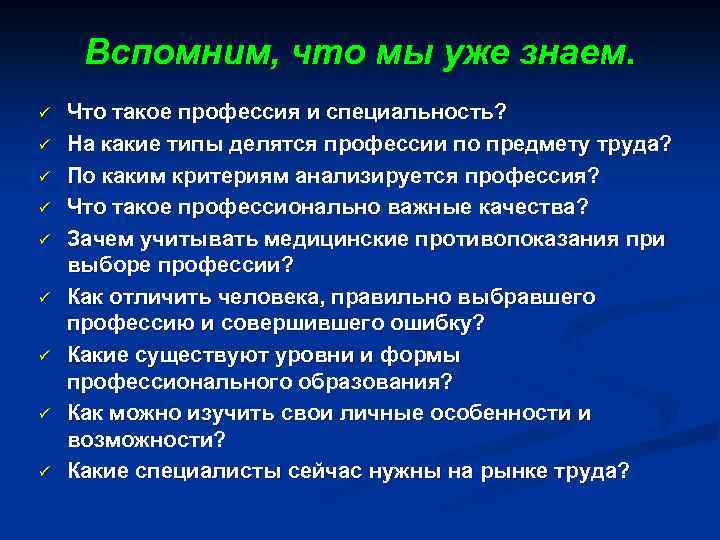 Вспомним, что мы уже знаем.

✓ Что такое профессия и специальность?
✓ На какие типы делятся профессии по предмету труда?
✓ По каким критериям анализируется профессия?
✓ Что такое профессионально важные качества?
✓ Зачем учитывать медицинские противопоказания при выборе профессии?
✓ Как отличить человека, правильно выбравшего профессию и совершившего ошибку?
✓ Какие существуют уровни и формы профессионального образования?
✓ Как можно изучить свои личные особенности и возможности?
✓ Какие специалисты сейчас нужны на рынке труда?